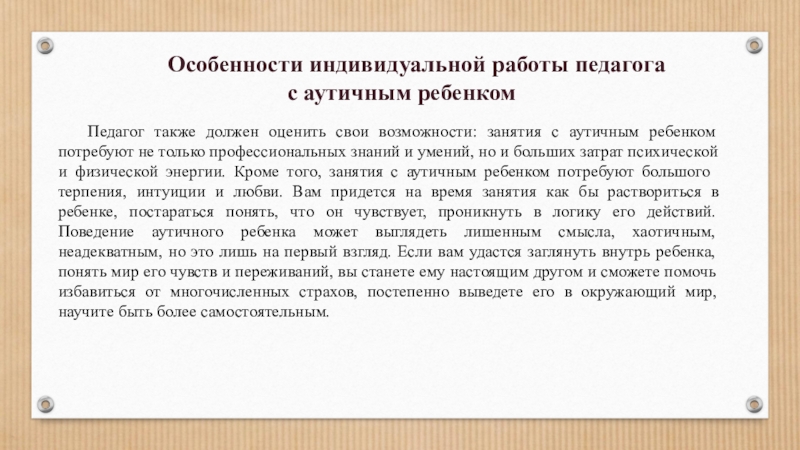 Особенности индивидуальной работы педагога с аутичным ребенком

Педагог также должен оценить свои возможности: занятия с аутичным ребенком потребуют не только профессиональных знаний и умений, но и больших затрат психической и физической энергии. Кроме того, занятия с аутичным ребенком потребуют большого терпения, интуиции и любви. Вам придется на время занятия как бы раствориться в ребенке, постараться понять, что он чувствует, проникнуть в логику его действий. Поведение аутичного ребенка может выглядеть лишенным смысла, хаотичным, неадекватным, но это лишь на первый взгляд. Если вам удастся заглянуть внутрь ребенка, понять мир его чувств и переживаний, вы станете ему настоящим другом и сможете помочь избавиться от многочисленных страхов, постепенно выведете его в окружающий мир, научите быть более самостоятельным.